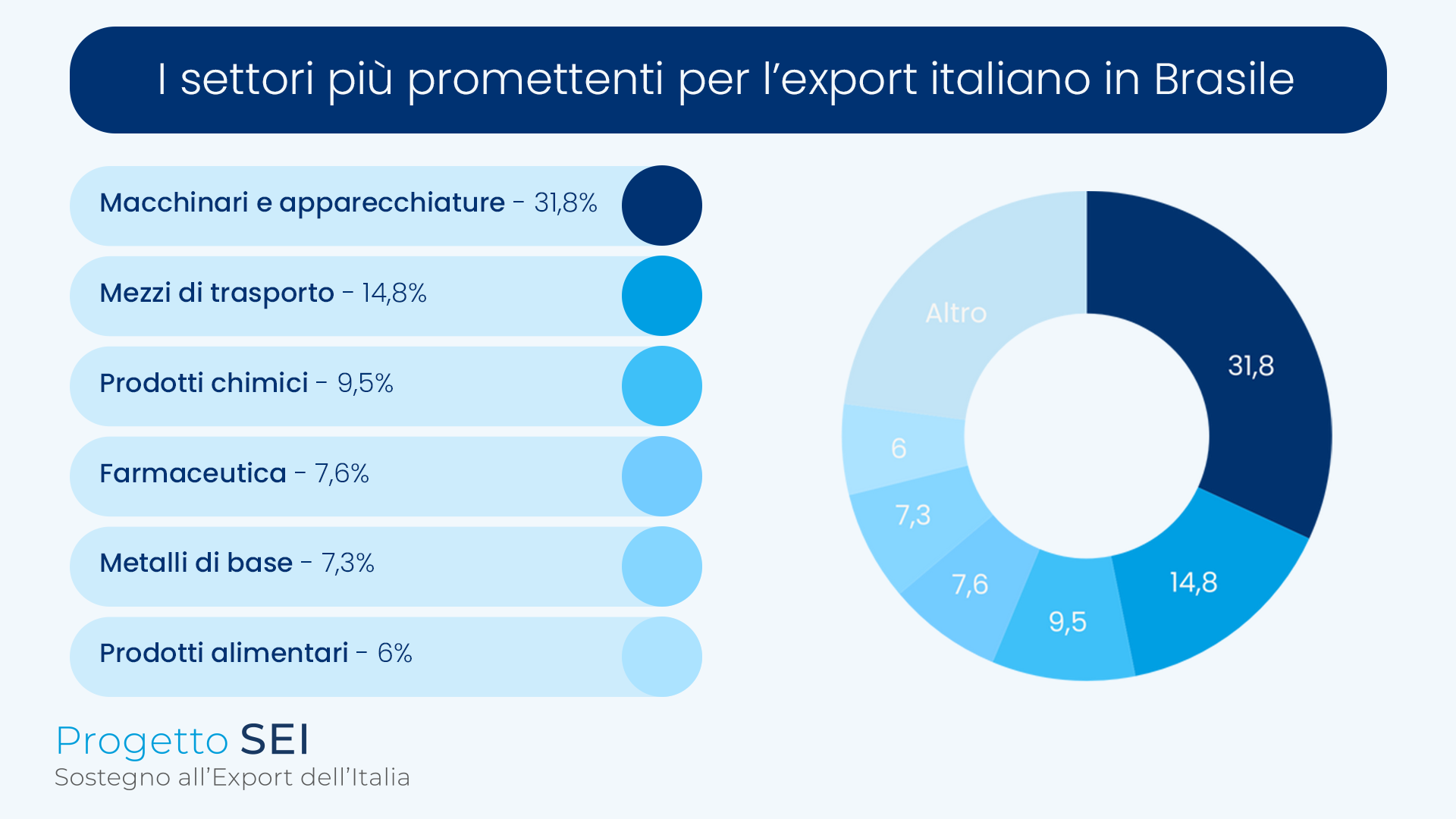 I settori più promettenti per l'export italiano in Brasile

Macchinari e apparecchiature - 31,8%

Mezzi di trasporto - 14,8%

Prodotti chimici - 9,5%

Farmaceutica - 7,6%

Metalli di base - 7,3%

Prodotti alimentari - 6%

Altro
31,8
14,8
9,5
7,6
7,3
6

Progetto SEI
Sostegno all'Export dell'Italia